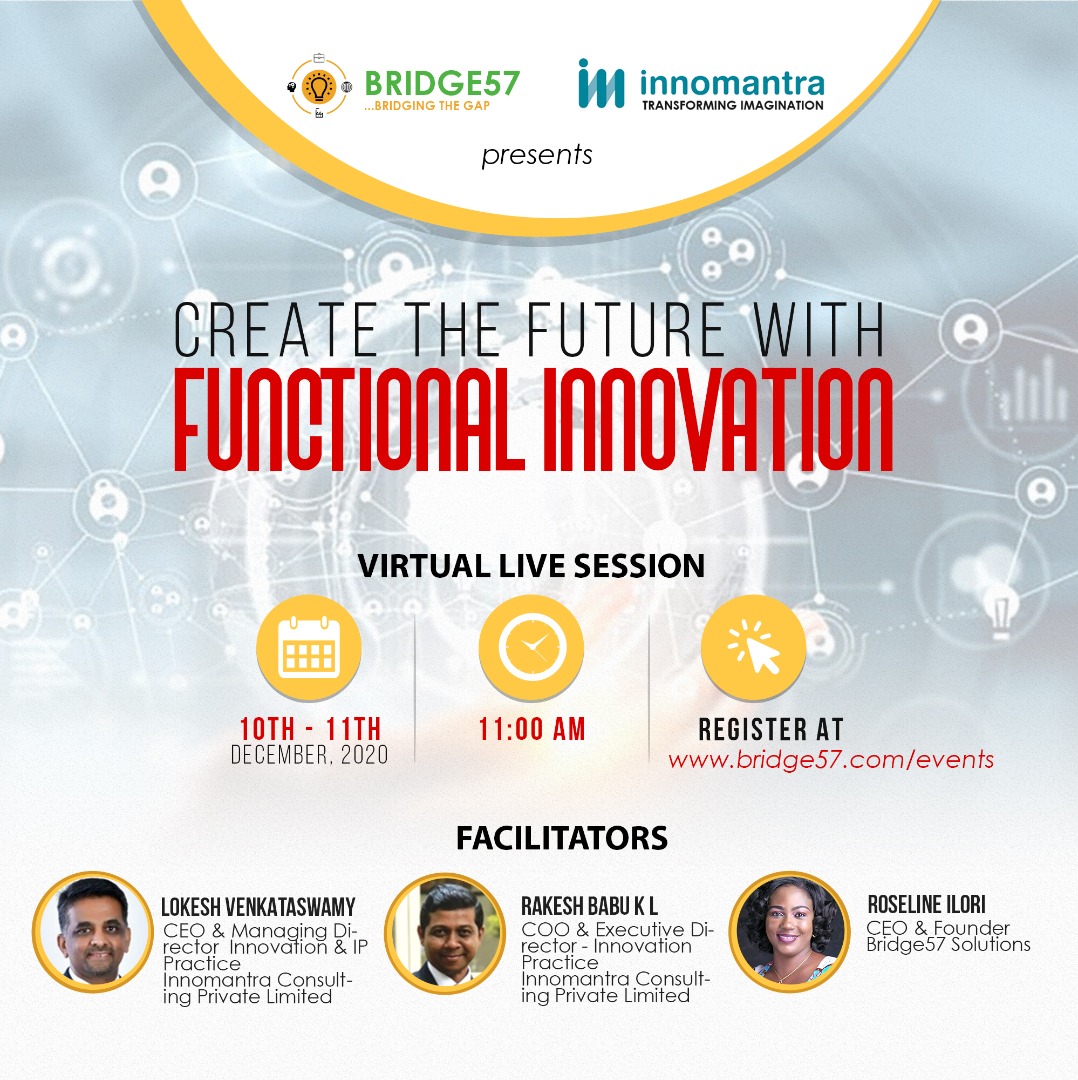 BRIDGE57
...BRIDGING THE GAP

innomantra
TRANSFORMING IMAGINATION

presents

CREATE THE FUTURE WITH
FUNCTIONAL INNOVATION

VIRTUAL LIVE SESSION

10TH - 11TH
DECEMBER, 2020

11:00 AM

REGISTER AT
www.bridge57.com/events

FACILITATORS

LOKESH VENKATASWAMY
CEO & Managing Director Innovation & IP Practice
Innomantra Consulting Private Limited

RAKESH BABU K L
COO & Executive Director - Innovation Practice
Innomantra Consulting Private Limited

ROSELINE ILORI
CEO & Founder
Bridge57 Solutions